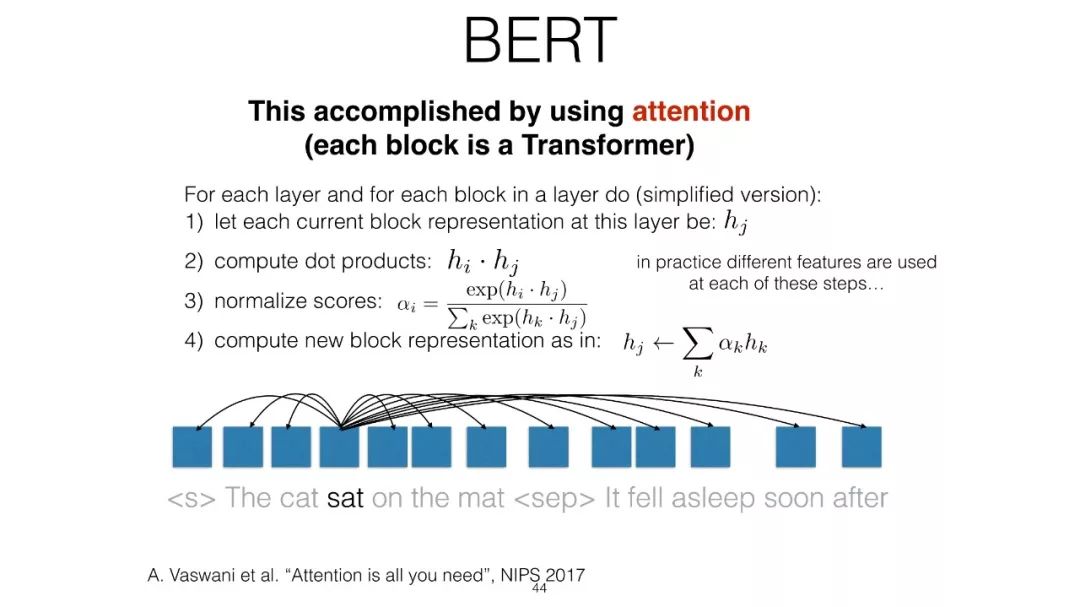 BERT

This accomplished by using attention
(each block is a Transformer)

For each layer and for each block in a layer do (simplified version):
1) let each current block representation at this layer be: $h_j$
2) compute dot products: $h_i \cdot h_j$
3) normalize scores: $\alpha_i = \frac{\exp(h_i \cdot h_j)}{\sum_k \exp(h_k \cdot h_j)}$
4) compute new block representation as in: $h_j \leftarrow \sum_k \alpha_k h_k$

in practice different features are used at each of these steps…

<s> The cat sat on the mat <sep> It fell asleep soon after

A. Vaswani et al. “Attention is all you need”, NIPS 2017

44